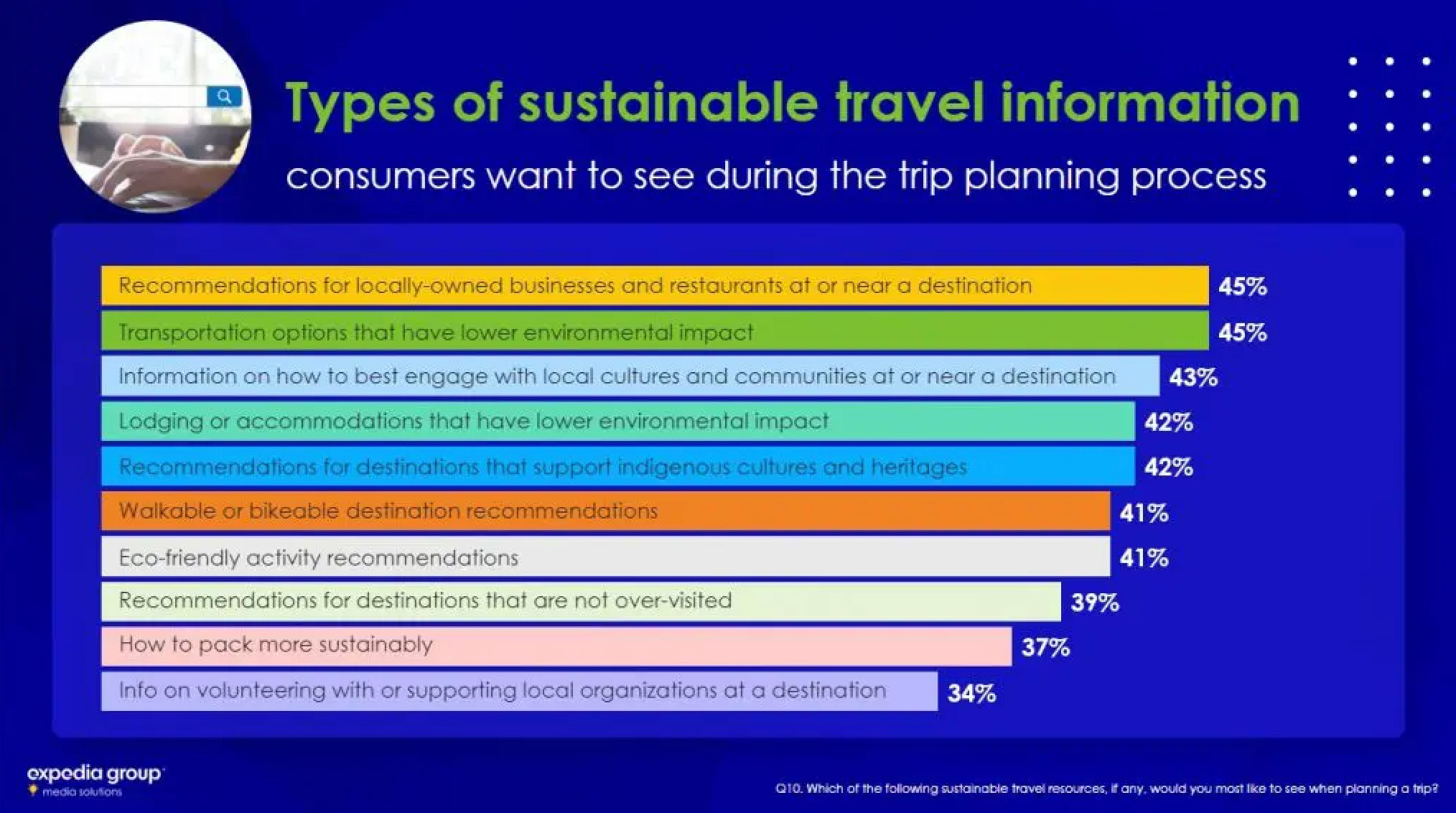 Types of sustainable travel information

consumers want to see during the trip planning process

Recommendations for locally-owned businesses and restaurants at or near a destination 45%

Transportation options that have lower environmental impact 45%

Information on how to best engage with local cultures and communities at or near a destination 43%

Lodging or accommodations that have lower environmental impact 42%

Recommendations for destinations that support indigenous cultures and heritages 42%

Walkable or bikeable destination recommendations 41%

Eco-friendly activity recommendations 41%

Recommendations for destinations that are not over-visited 39%

How to pack more sustainably 37%

Info on volunteering with or supporting local organizations at a destination 34%

expedia group media solutions

Q10. Which of the following sustainable travel resources, if any, would you most like to see when planning a trip?